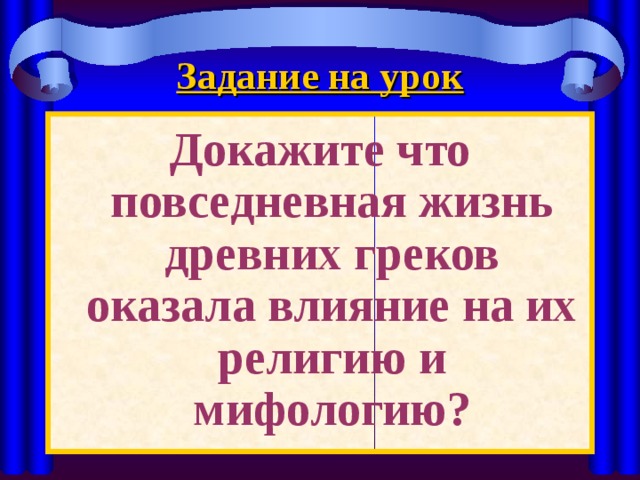 Задание на урок

Докажите что повседневная жизнь древних греков оказала влияние на их религию и мифологию?